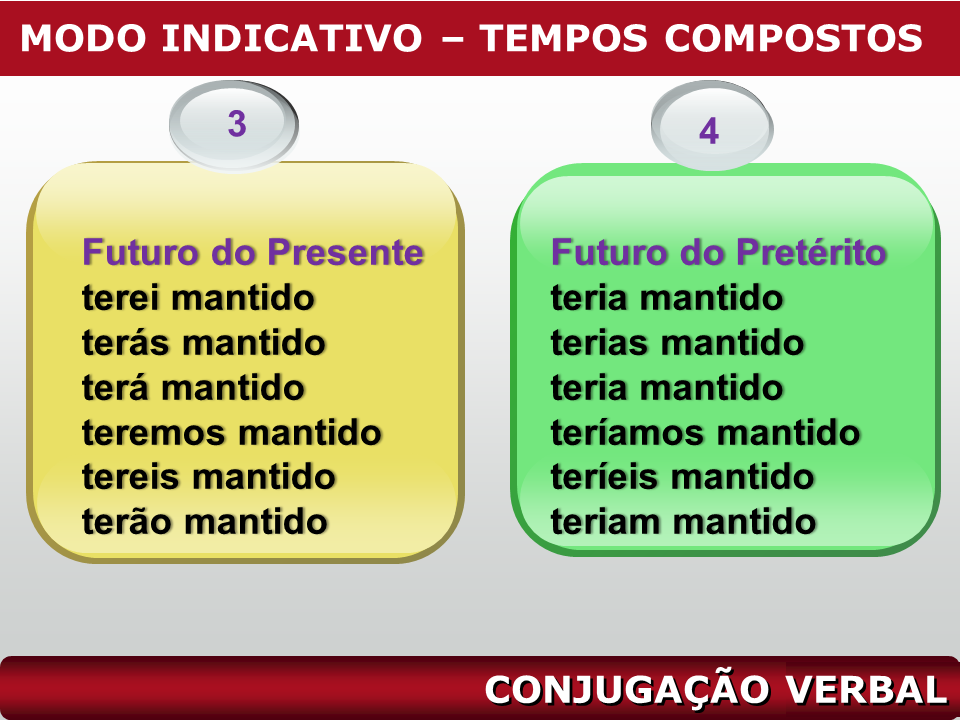 MODO INDICATIVO – TEMPOS COMPOSTOS

3

Futuro do Presente
terei mantido
terás mantido
terá mantido
teremos mantido
tereis mantido
terão mantido

4

Futuro do Pretérito
teria mantido
terias mantido
teria mantido
teríamos mantido
teríeis mantido
teriam mantido

CONJUGAÇÃO VERBAL